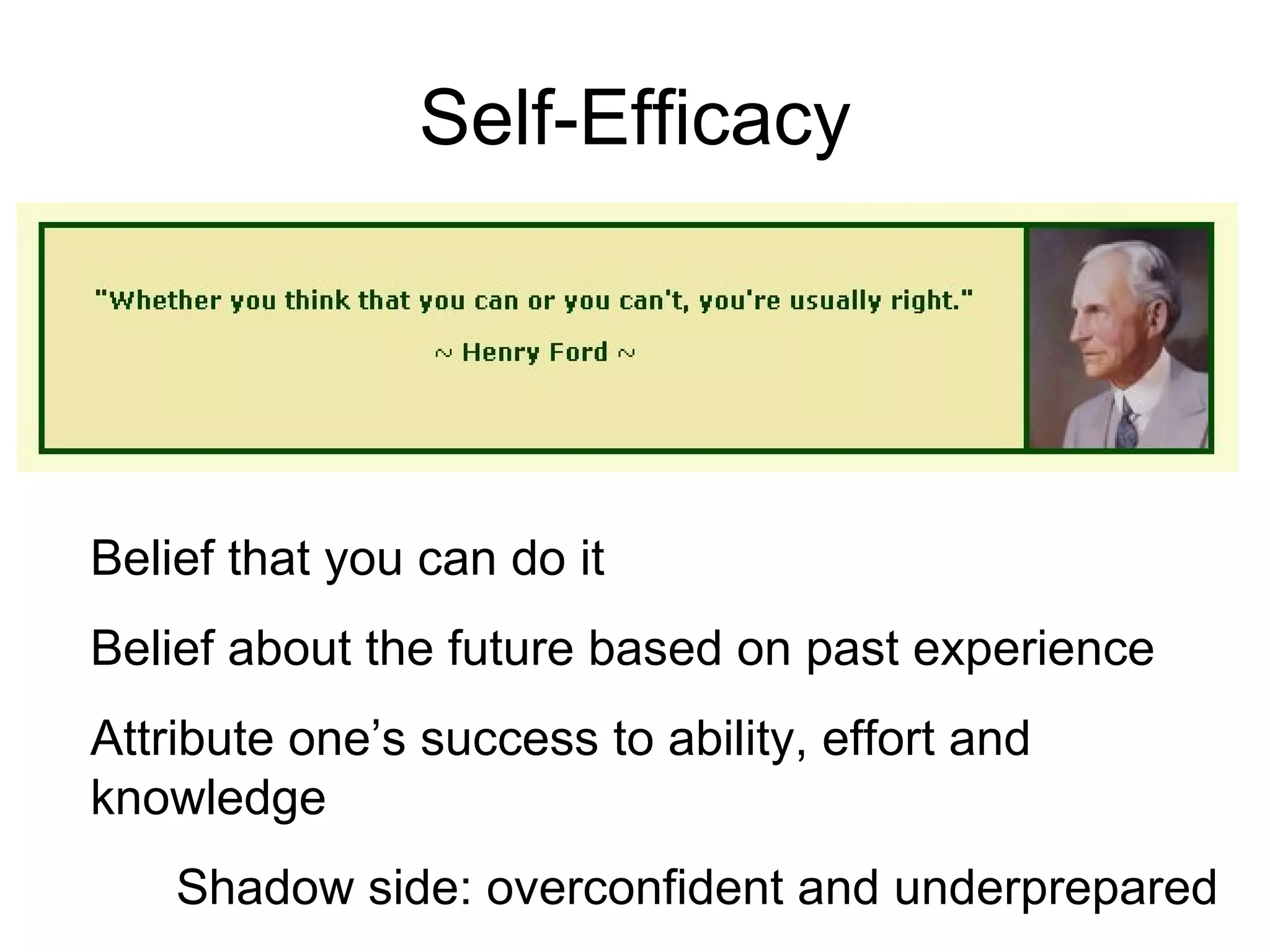 Self-Efficacy

"Whether you think that you can or you can't, you're usually right."

~ Henry Ford ~

Belief that you can do it

Belief about the future based on past experience

Attribute one’s success to ability, effort and knowledge

Shadow side: overconfident and underprepared